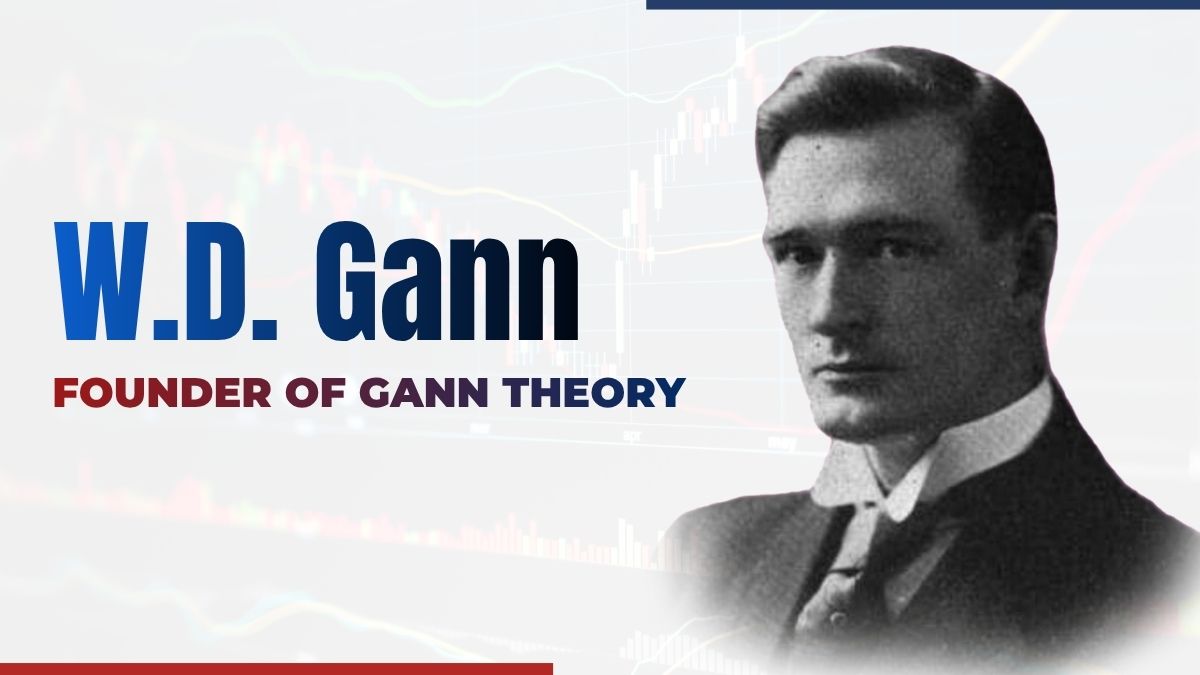 W.D. Gann

FOUNDER OF GANN THEORY